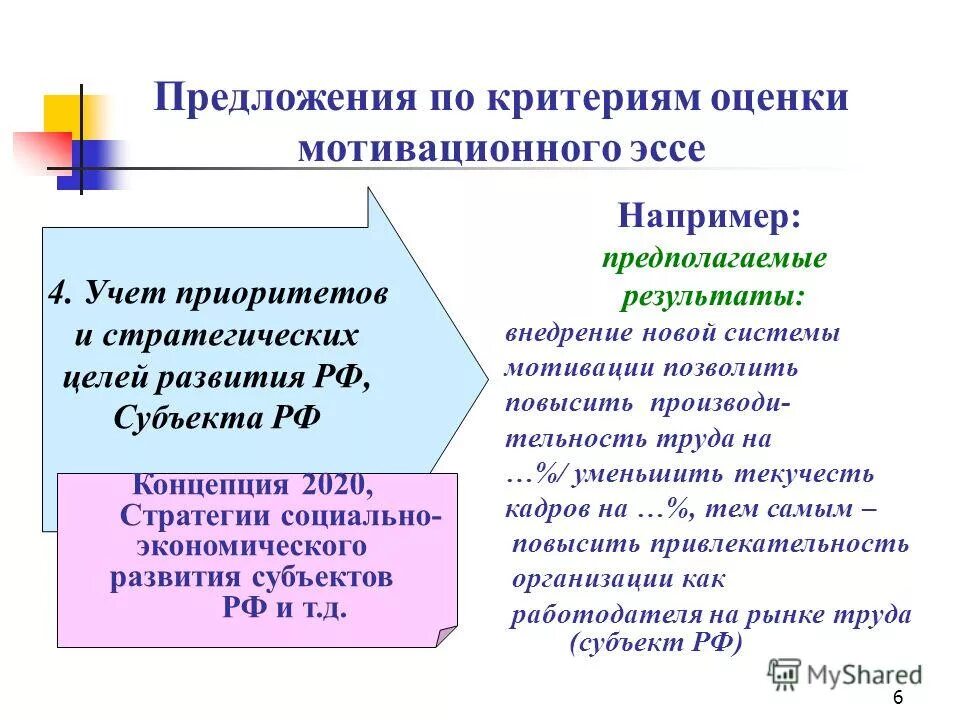 Предложения по критериям оценки мотивационного эссе

4. Учет приоритетов и стратегических целей развития РФ, Субъекта РФ

Концепция 2020, Стратегии социально-экономического развития субъектов РФ и т.д.

Например:
предполагаемые результаты:
внедрение новой системы мотивации позволить повысить производительность труда на …%/ уменьшить текучесть кадров на …%, тем самым – повысить привлекательность организации как работодателя на рынке труда (субъект РФ)

MyShared

6